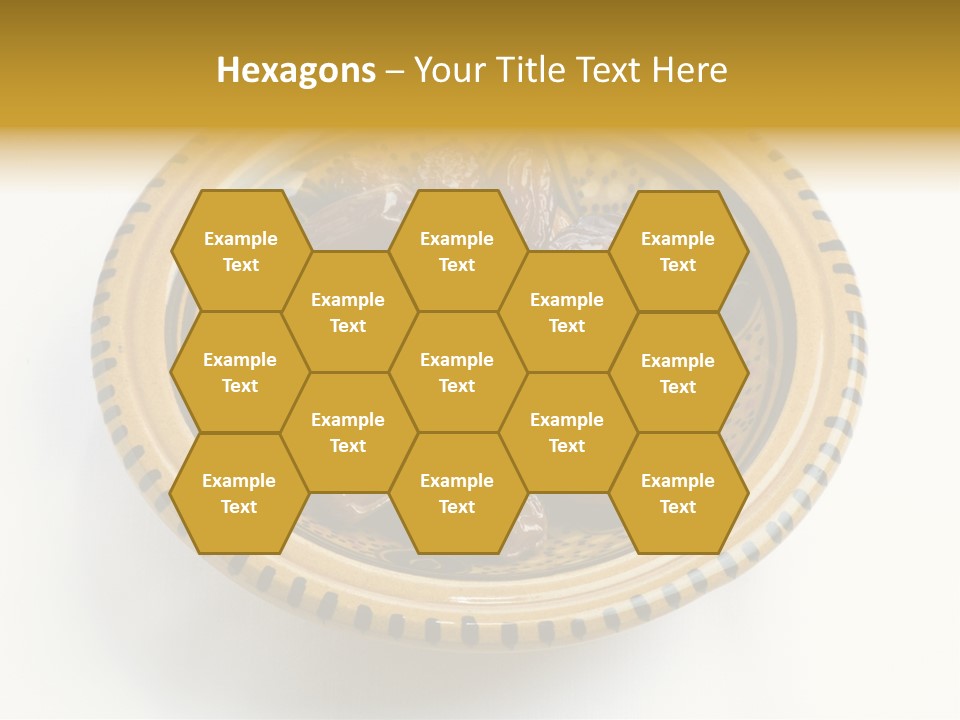 Hexagons – Your Title Text Here

Example Text

Example Text

Example Text

Example Text

Example Text

Example Text

Example Text

Example Text

Example Text

Example Text

Example Text

Example Text

Example Text